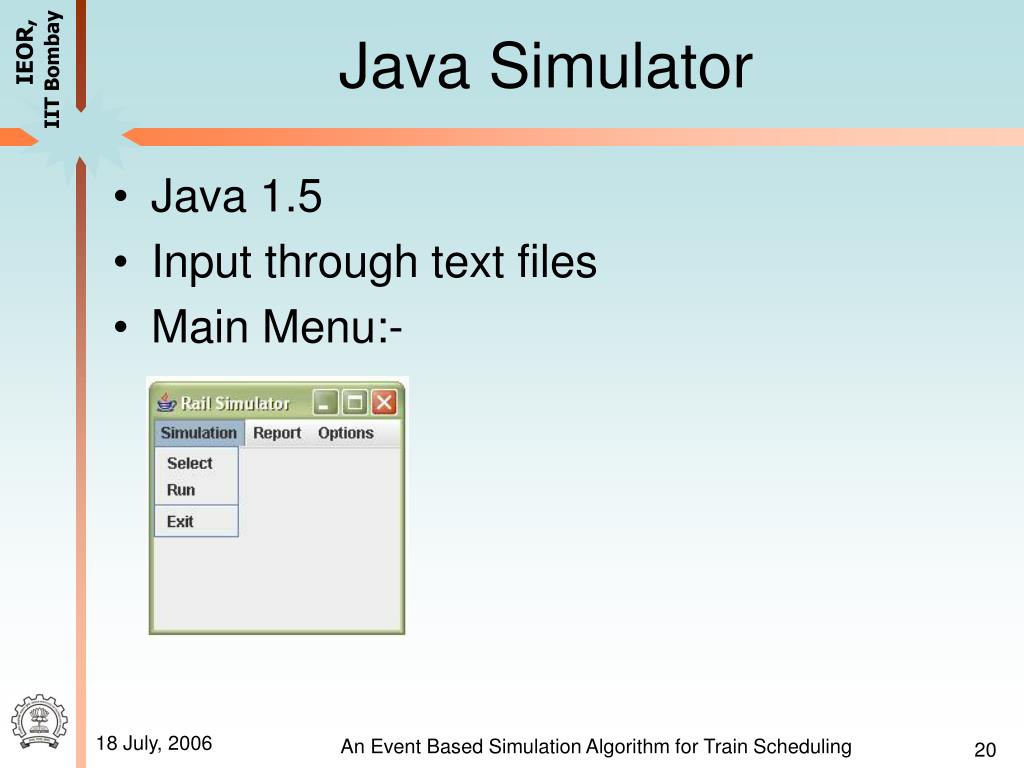 IEOR,
IIT Bombay

Java Simulator

• Java 1.5
• Input through text files
• Main Menu:-

Rail Simulator
Simulation Report Options
Select
Run
Exit

18 July, 2006

An Event Based Simulation Algorithm for Train Scheduling

20